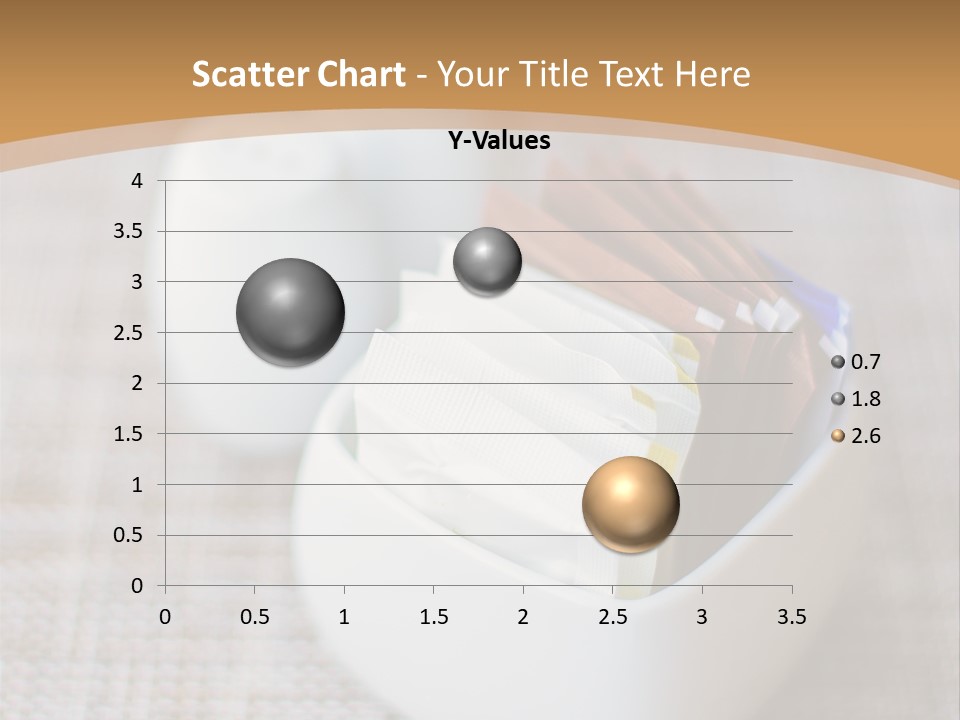 Scatter Chart - Your Title Text Here

Y-Values

4
3.5
3
2.5
2
1.5
1
0.5
0

0 0.5 1 1.5 2 2.5 3 3.5

0.7
1.8
2.6